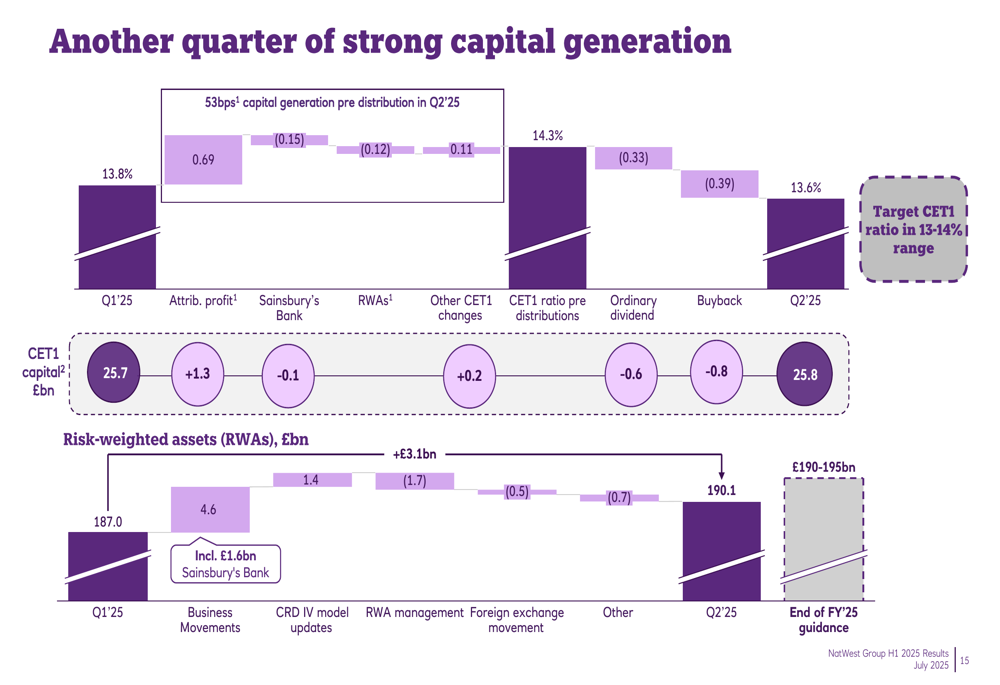 Another quarter of strong capital generation

53bps$^1$ capital generation pre distribution in Q2'25

13.8%

0.69

(0.15)

(0.12)

0.11

14.3%

(0.33)

(0.39)

13.6%

Target CET1 ratio in 13-14% range

Q1'25

Attrib. profit$^1$

Sainsbury's Bank

RWAs$^1$

Other CET1 changes

CET1 ratio pre distributions

Ordinary dividend

Buyback

Q2'25

CET1 capital$^2$ £bn

25.7

+1.3

-0.1

+0.2

-0.6

-0.8

25.8

Risk-weighted assets (RWAs), £bn

+£3.1bn

187.0

4.6

1.4

(1.7)

(0.5)

(0.7)

190.1

£190-195bn

Incl. £1.6bn Sainsbury's Bank

Q1'25

Business Movements

CRD IV model updates

RWA management

Foreign exchange movement

Other

Q2'25

End of FY'25 guidance

NatWest Group H1 2025 Results July 2025

15